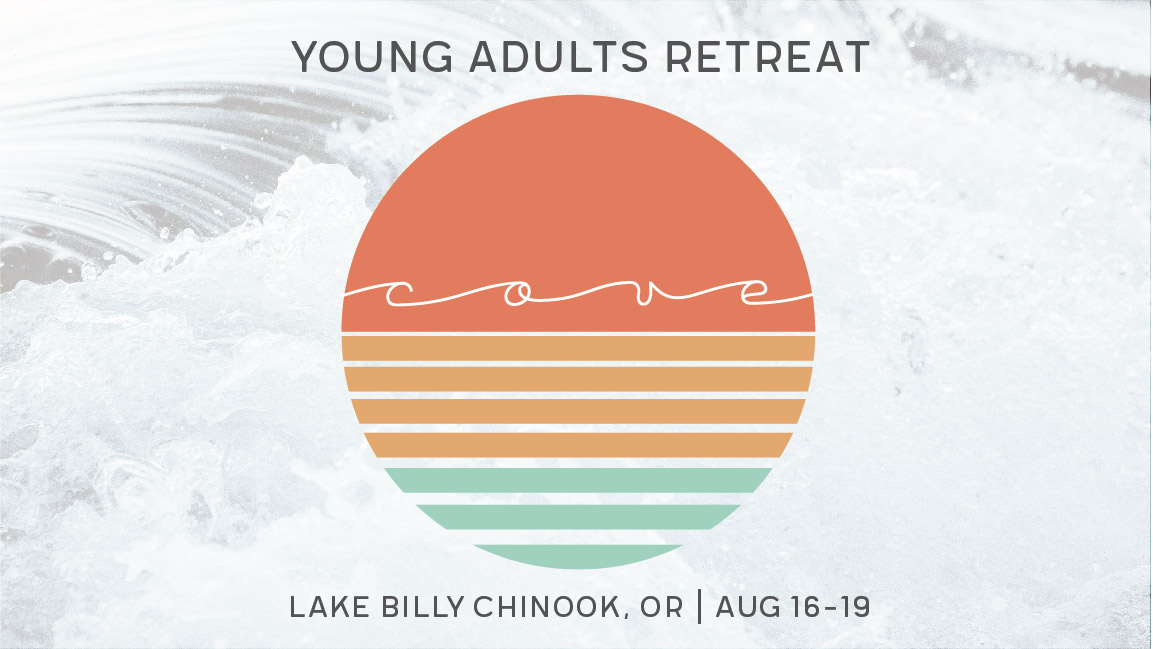 YOUNG ADULTS RETREAT

cove

LAKE BILLY CHINOOK, OR | AUG 16-19